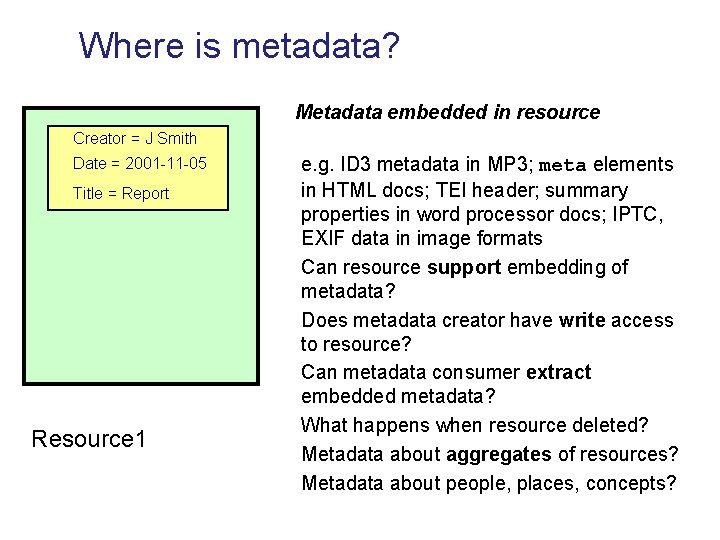 Where is metadata?

Creator = J Smith

Date = 2001-11-05

Title = Report

Resource1

Metadata embedded in resource

e.g. ID3 metadata in MP3; meta elements in HTML docs; TEI header; summary properties in word processor docs; IPTC, EXIF data in image formats

Can resource support embedding of metadata?

Does metadata creator have write access to resource?

Can metadata consumer extract embedded metadata?

What happens when resource deleted?

Metadata about aggregates of resources?

Metadata about people, places, concepts?